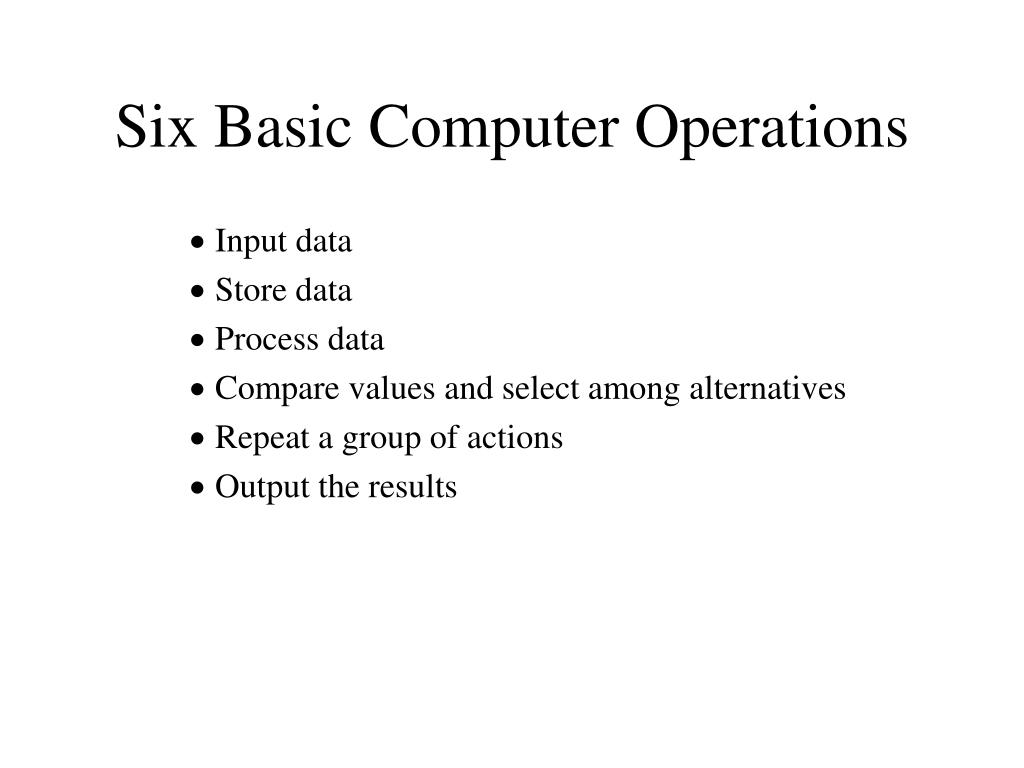 Six Basic Computer Operations

• Input data
• Store data
• Process data
• Compare values and select among alternatives
• Repeat a group of actions
• Output the results